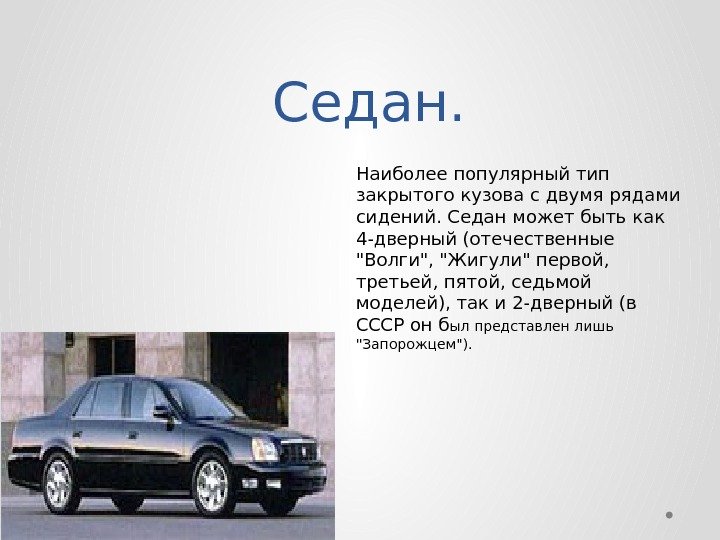 Седан.

Наиболее популярный тип закрытого кузова с двумя рядами сидений. Седан может быть как 4-дверный (отечественные "Волги", "Жигули" первой, третьей, пятой, седьмой моделей), так и 2-дверный (в СССР он был представлен лишь "Запорожцем").